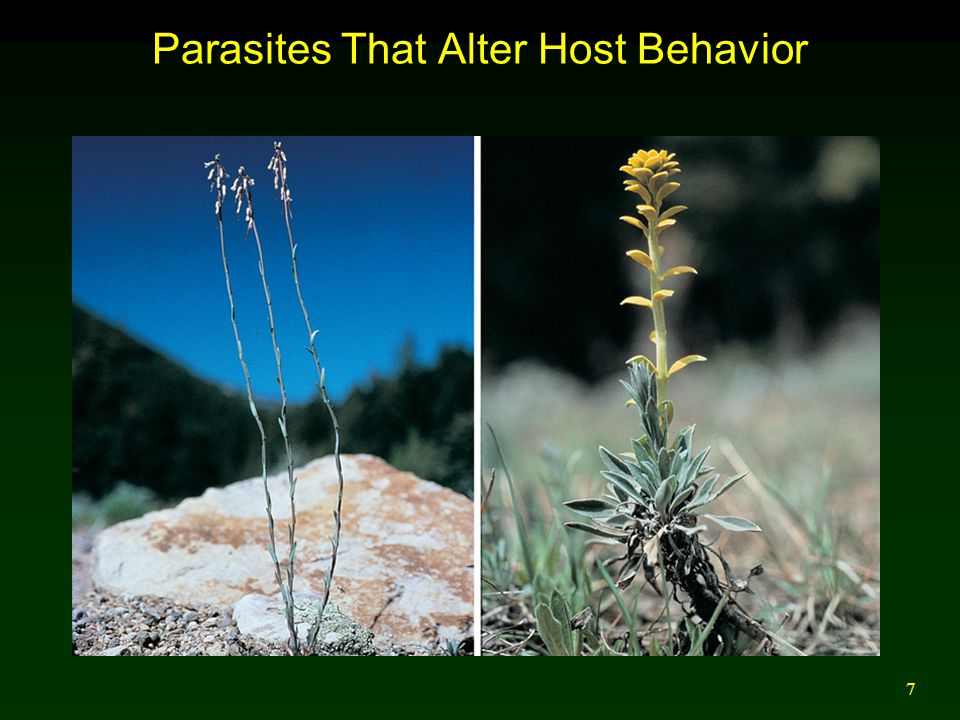 Parasites That Alter Host Behavior

7